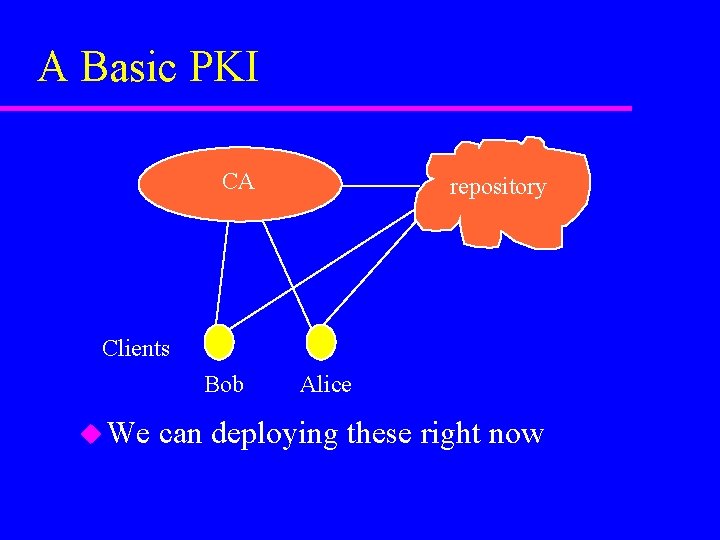 A Basic PKI

CA

repository

Clients

Bob

Alice

We can deploying these right now